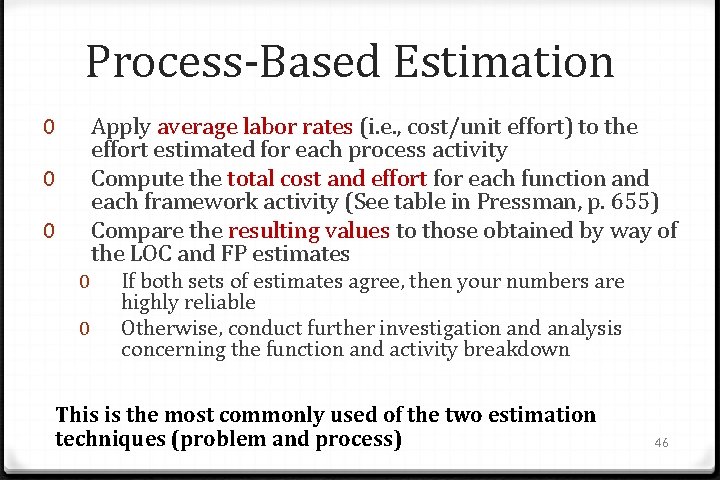 Process-Based Estimation

0 Apply average labor rates (i.e., cost/unit effort) to the effort estimated for each process activity

0 Compute the total cost and effort for each function and each framework activity (See table in Pressman, p. 655)

0 Compare the resulting values to those obtained by way of the LOC and FP estimates

0 If both sets of estimates agree, then your numbers are highly reliable

0 Otherwise, conduct further investigation and analysis concerning the function and activity breakdown

This is the most commonly used of the two estimation techniques (problem and process)

46